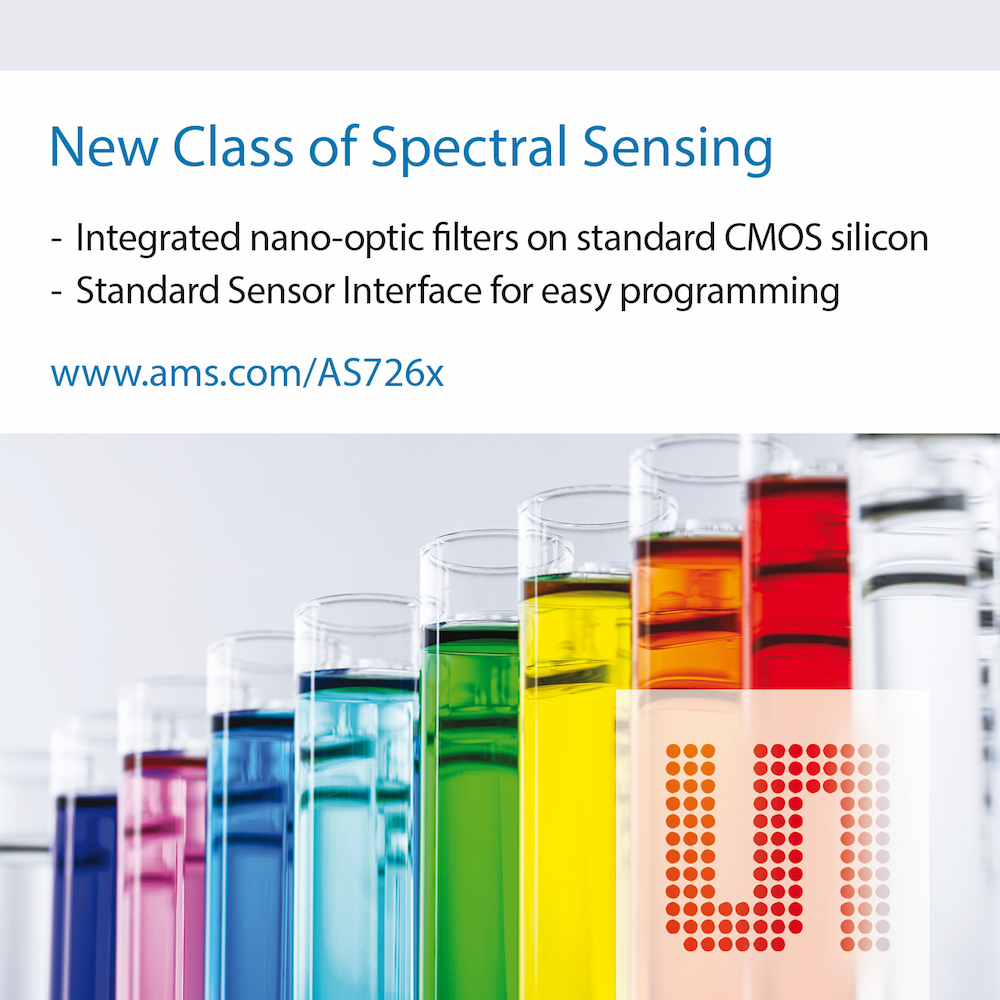 New Class of Spectral Sensing

- Integrated nano-optic filters on standard CMOS silicon
- Standard Sensor Interface for easy programming

www.ams.com/AS726x